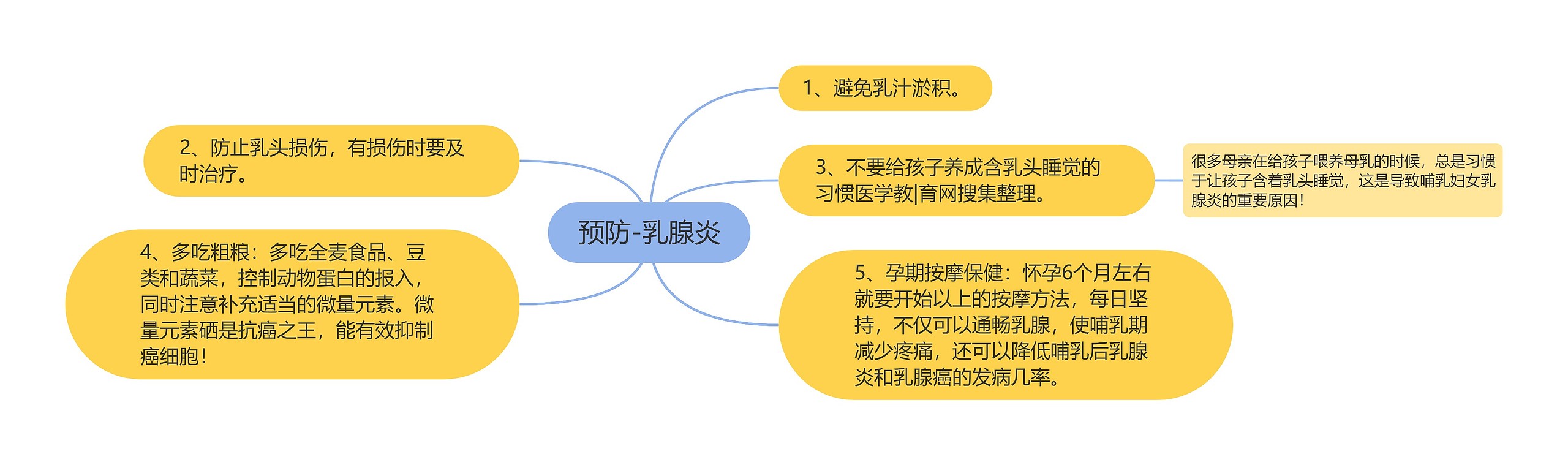 预防-乳腺炎

1、避免乳汁淤积。

2、防止乳头损伤，有损伤时要及时治疗。

3、不要给孩子养成含乳头睡觉的习惯医学教|育网搜集整理。

很多母亲在给孩子喂养母乳的时候，总是习惯于让孩子含着乳头睡觉，这是导致哺乳妇女乳腺炎的重要原因！

4、多吃粗粮：多吃全麦食品、豆类和蔬菜，控制动物蛋白的报入，同时注意补充适当的微量元素。微量元素硒是抗癌之王，能有效抑制癌细胞！

5、孕期按摩保健：怀孕6个月左右就要开始以上的按摩方法，每日坚持，不仅可以通畅乳腺，使哺乳期减少疼痛，还可以降低哺乳后乳腺炎和乳腺癌的发病几率。